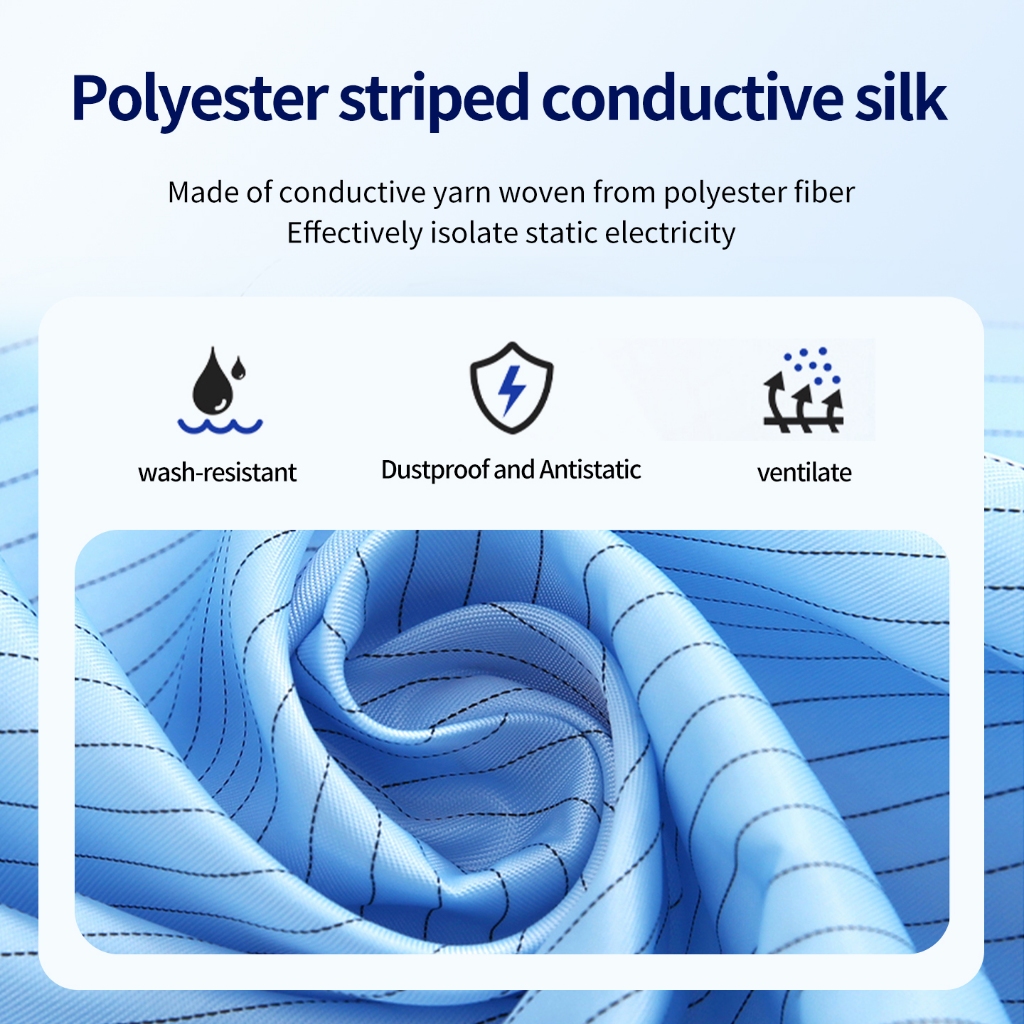 Polyester striped conductive silk

Made of conductive yarn woven from polyester fiber
Effectively isolate static electricity

wash-resistant

Dustproof and Antistatic

ventilate